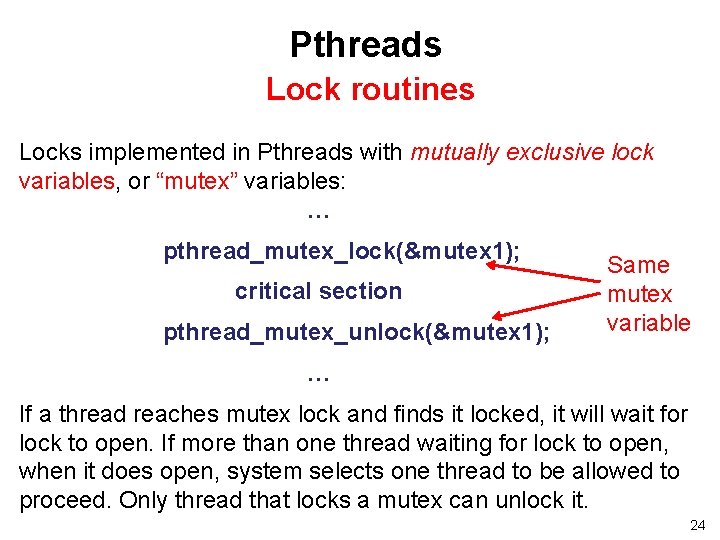 Pthreads
Lock routines

Locks implemented in Pthreads with mutually exclusive lock variables, or “mutex” variables:

…

pthread_mutex_lock(&mutex1);

critical section

pthread_mutex_unlock(&mutex1);

…

Same mutex variable

If a thread reaches mutex lock and finds it locked, it will wait for lock to open. If more than one thread waiting for lock to open, when it does open, system selects one thread to be allowed to proceed. Only thread that locks a mutex can unlock it.

24